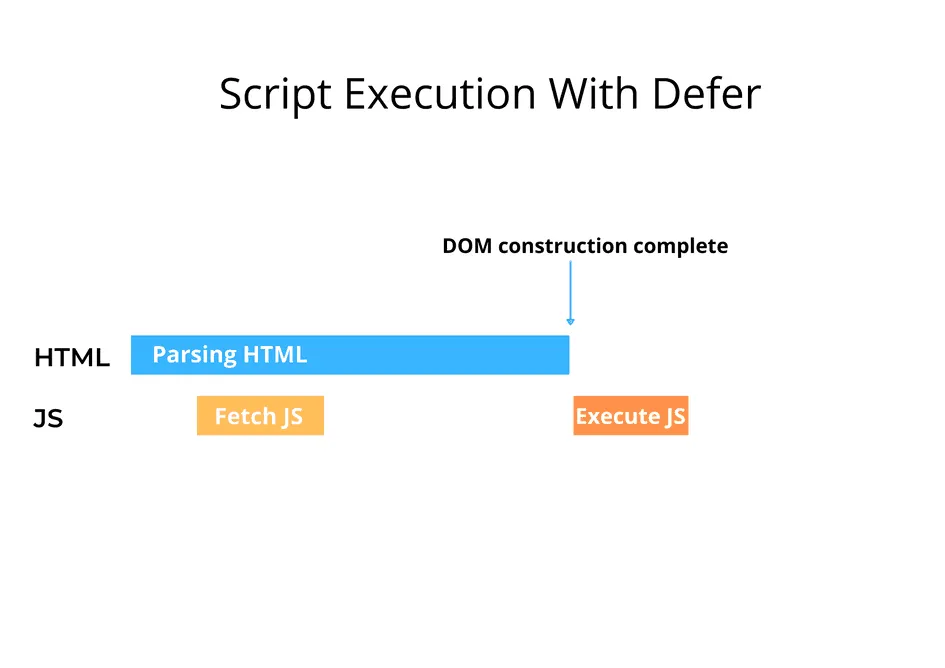 Script Execution With Defer

DOM construction complete

HTML

Parsing HTML

JS

Fetch JS

Execute JS